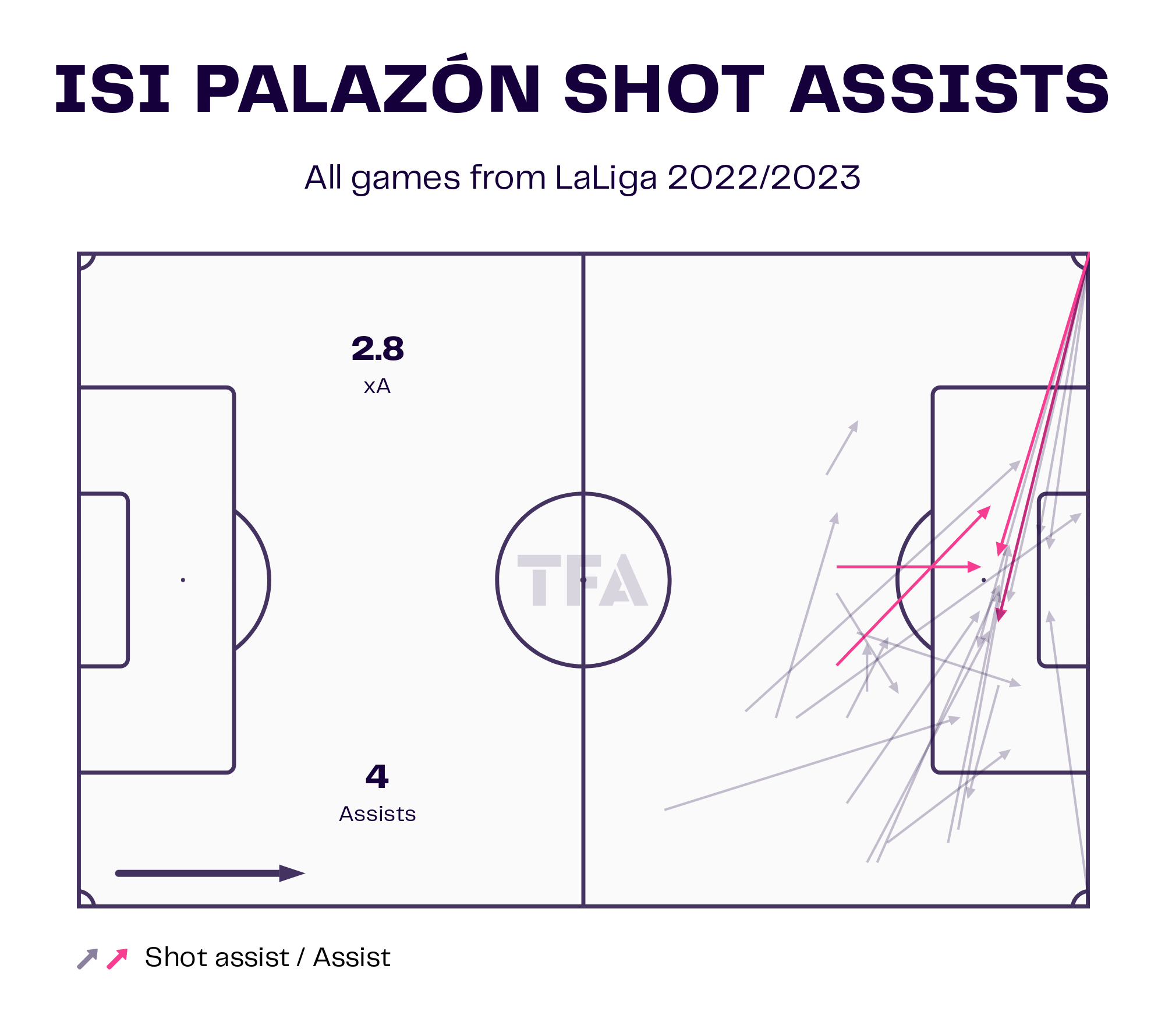 ISI PALAZÓN SHOT ASSISTS

All games from LaLiga 2022/2023

2.8
xA

TFA

4
Assists

Shot assist / Assist